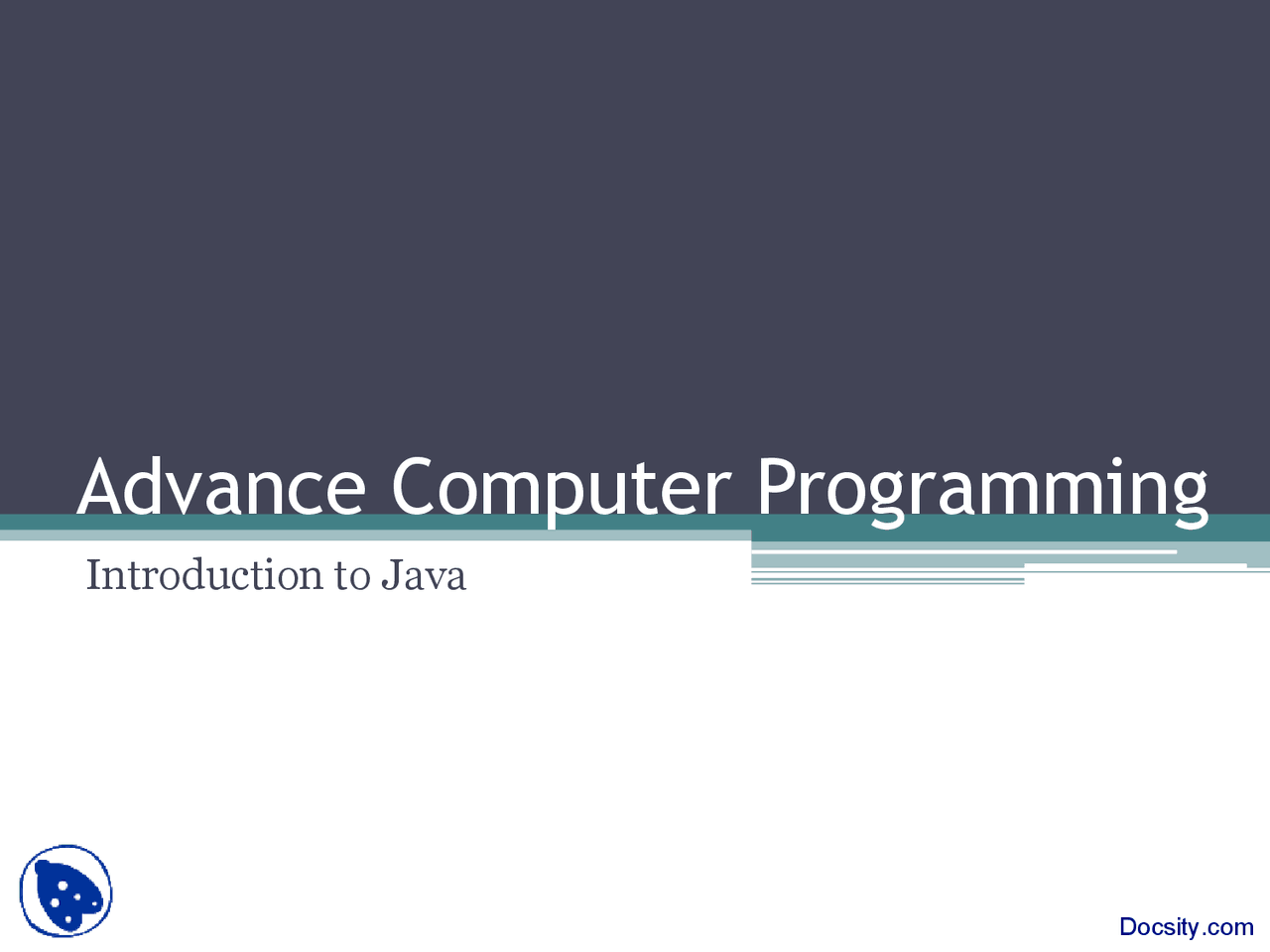 Advance Computer Programming

Introduction to Java

Docsity.com